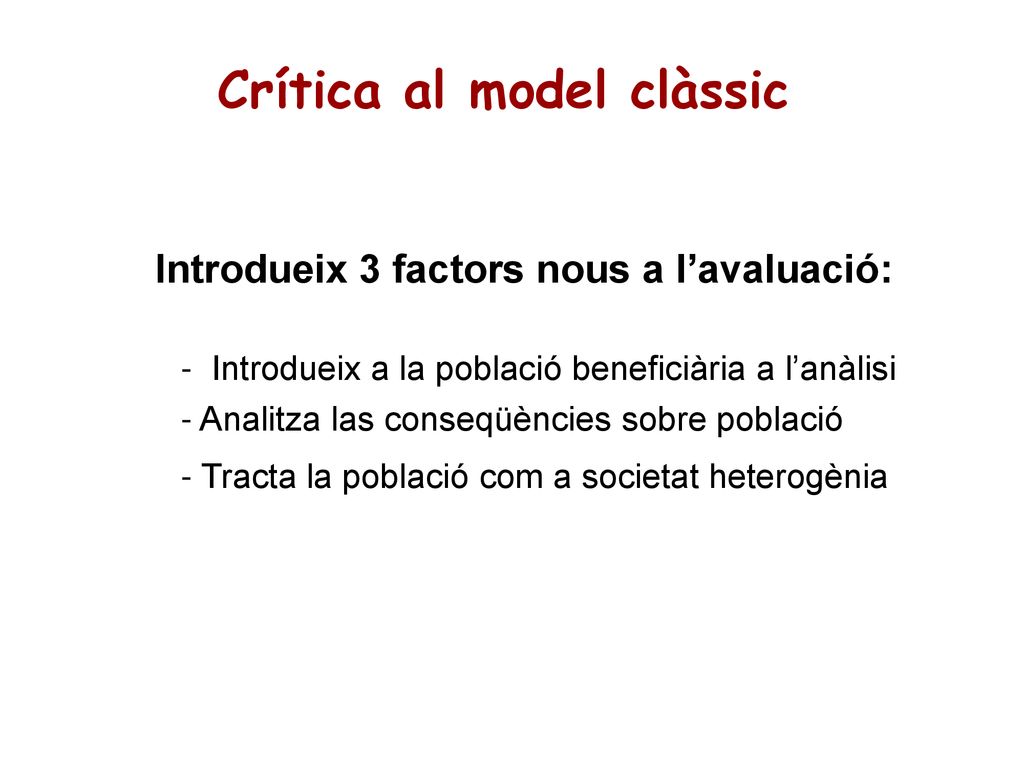 Crítica al model clàssic

Introdueix 3 factors nous a l’avaluació:

- Introdueix a la població beneficiària a l’anàlisi
- Analitza las conseqüències sobre població
- Tracta la població com a societat heterogènia